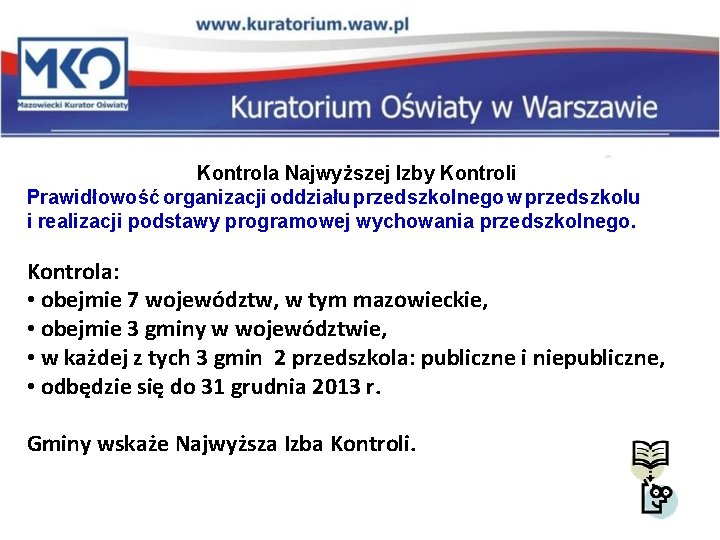 www.kuratorium.waw.pl

MKO
Mazowiecki Kurator Oświaty

Kuratorium Oświaty w Warszawie

Kontrola Najwyższej Izby Kontroli
Prawidłowość organizacji oddziału przedszkolnego w przedszkolu i realizacji podstawy programowej wychowania przedszkolnego.

Kontrola:
• obejmie 7 województw, w tym mazowieckie,
• obejmie 3 gminy w województwie,
• w każdej z tych 3 gmin 2 przedszkola: publiczne i niepubliczne,
• odbędzie się do 31 grudnia 2013 r.

Gminy wskaże Najwyższa Izba Kontroli.